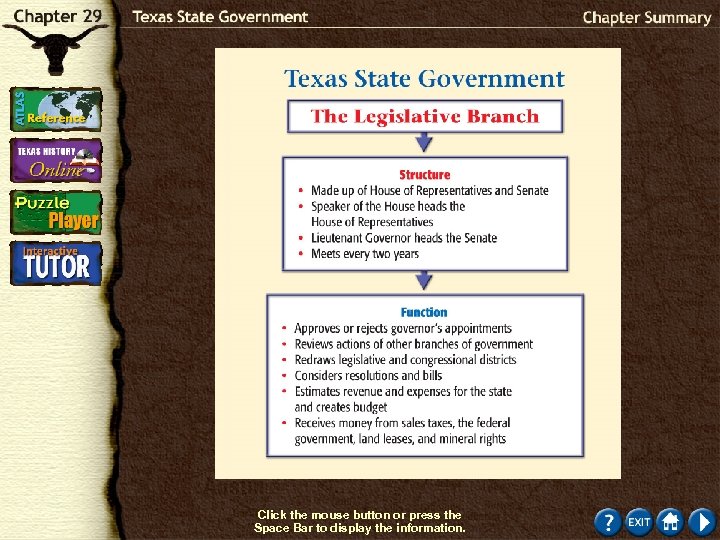 Chapter 29

Texas State Government

Chapter Summary

ATLAS Reference

TEXAS HISTORY Online

Puzzle Player

Interactive TUTOR

Texas State Government

The Legislative Branch

Structure
• Made up of House of Representatives and Senate
• Speaker of the House heads the House of Representatives
• Lieutenant Governor heads the Senate
• Meets every two years

Function
• Approves or rejects governor's appointments
• Reviews actions of other branches of government
• Redraws legislative and congressional districts
• Considers resolutions and bills
• Estimates revenue and expenses for the state and creates budget
• Receives money from sales taxes, the federal government, land leases, and mineral rights

Click the mouse button or press the Space Bar to display the information.

?

EXIT